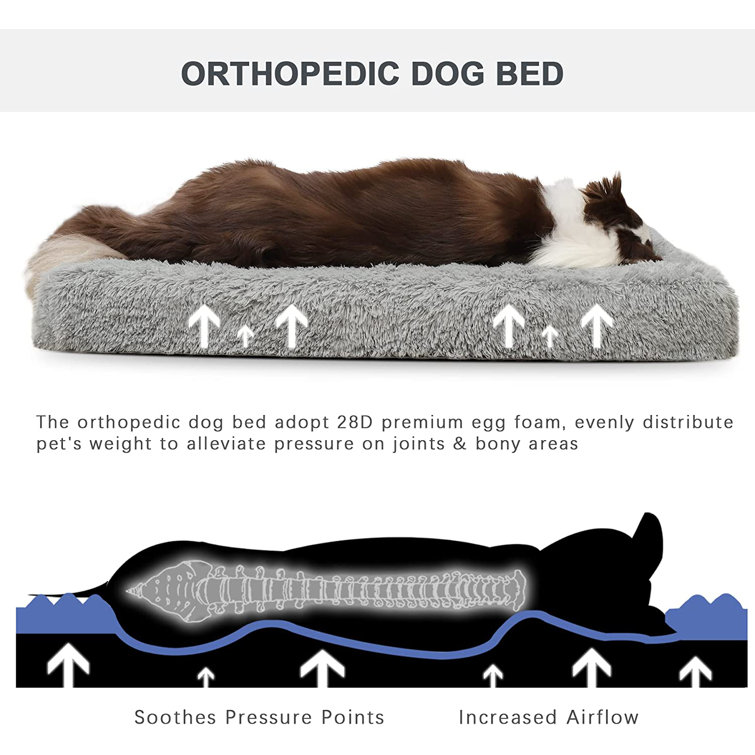 ORTHOPEDIC DOG BED

The orthopedic dog bed adopt 28D premium egg foam, evenly distribute pet's weight to alleviate pressure on joints & bony areas

Soothes Pressure Points

Increased Airflow